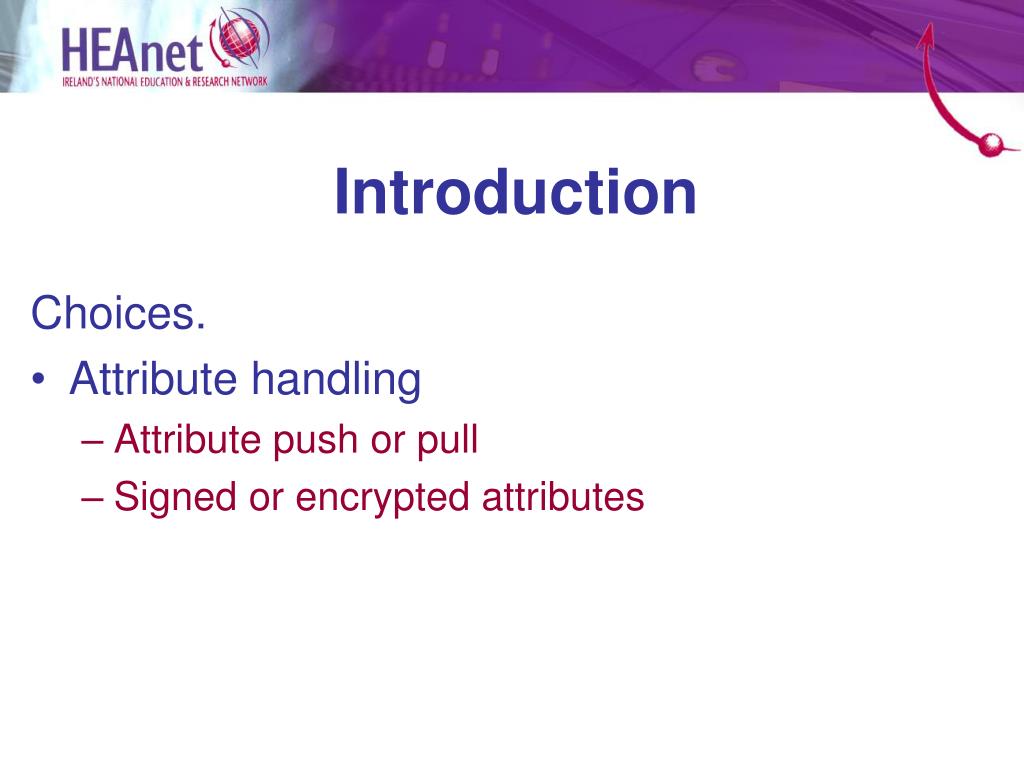 HEAnet
IRELAND'S NATIONAL EDUCATION & RESEARCH NETWORK

Introduction

Choices.

• Attribute handling
– Attribute push or pull
– Signed or encrypted attributes